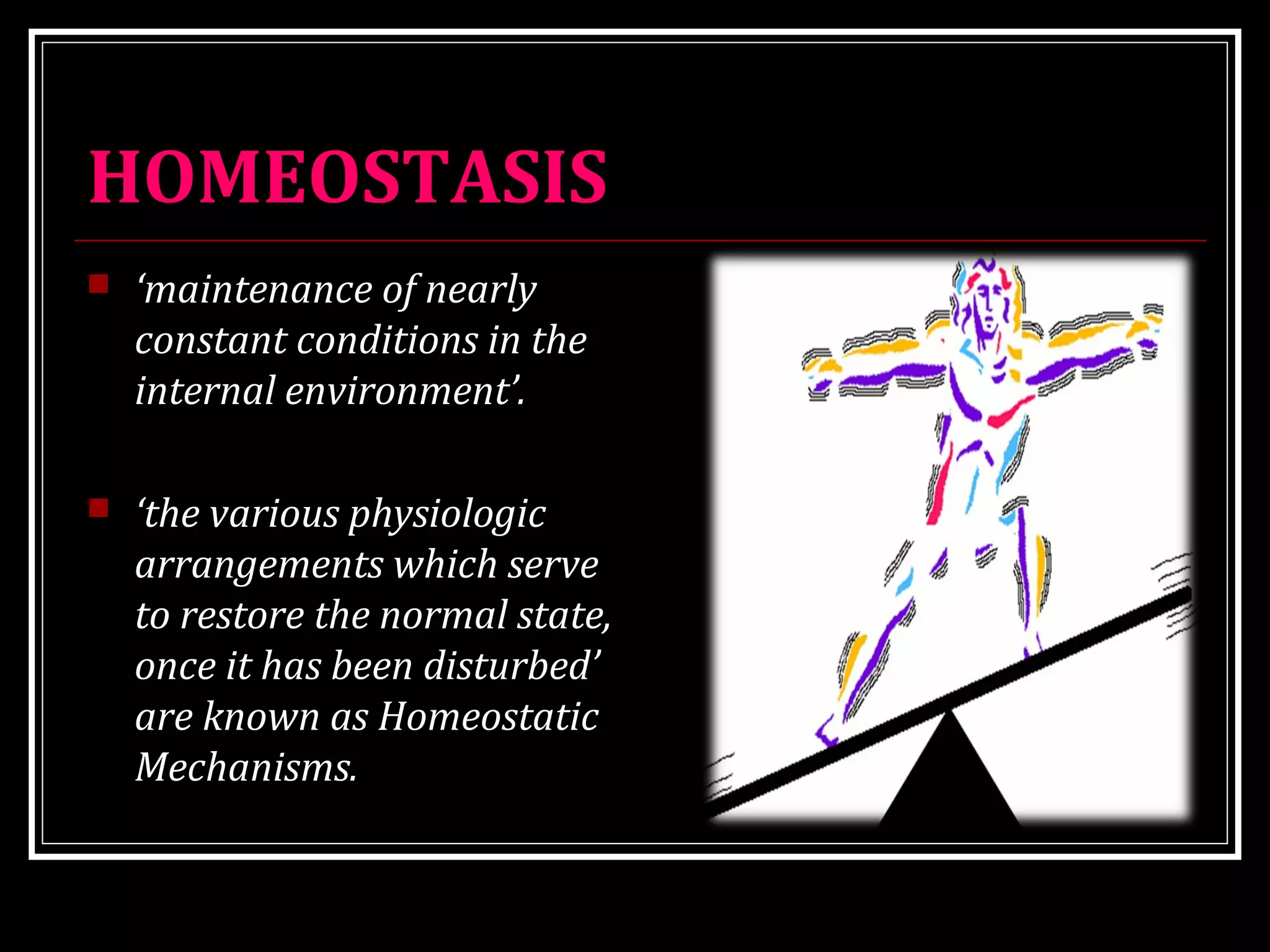 HOMEOSTASIS

‘maintenance of nearly constant conditions in the internal environment’.

‘the various physiologic arrangements which serve to restore the normal state, once it has been disturbed’ are known as Homeostatic Mechanisms.